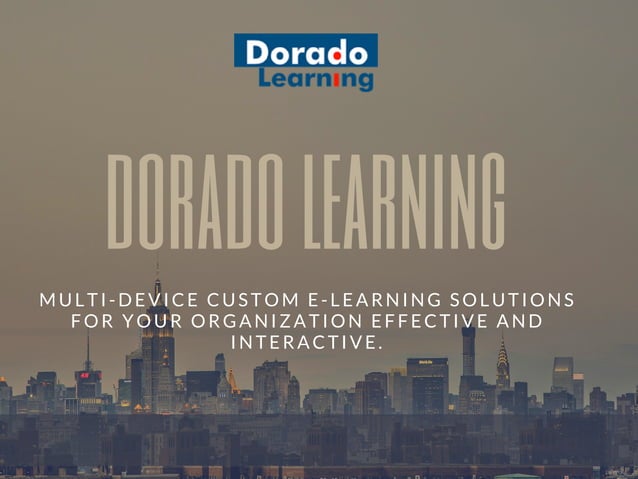 Dorado
Learning

DORADO LEARNING

MULTI-DEVICE CUSTOM E-LEARNING SOLUTIONS FOR YOUR ORGANIZATION EFFECTIVE AND INTERACTIVE.